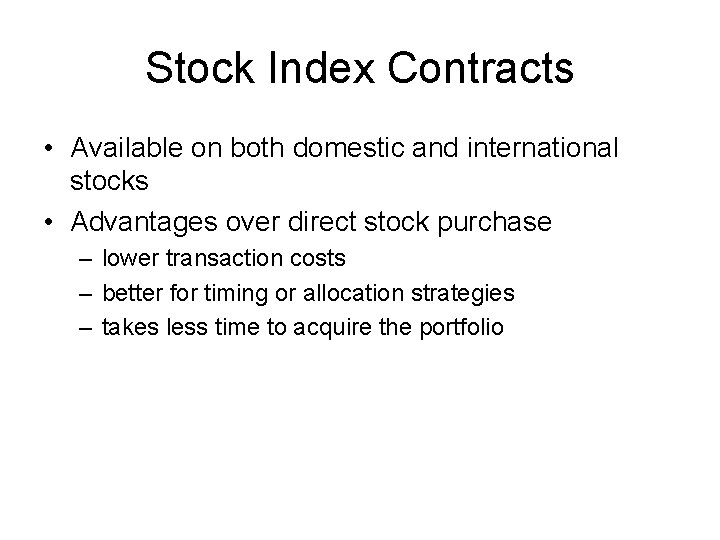 Stock Index Contracts

• Available on both domestic and international stocks

• Advantages over direct stock purchase
– lower transaction costs
– better for timing or allocation strategies
– takes less time to acquire the portfolio